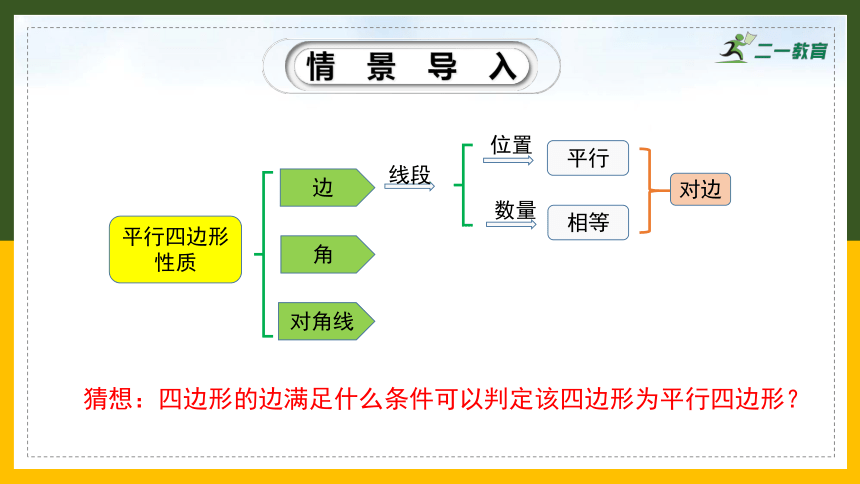 情 景 导 入

二一教育

平行四边形性质

边

角

对角线

线段

位置

数量

平行

相等

对边

猜想：四边形的边满足什么条件可以判定该四边形为平行四边形？